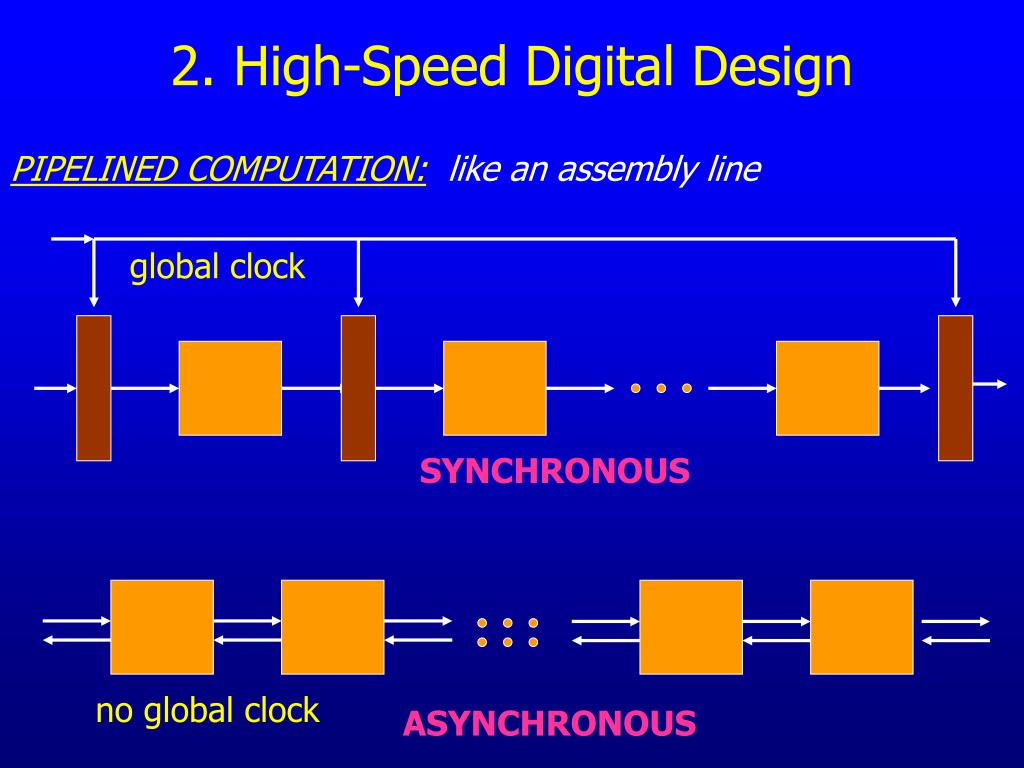 2. High-Speed Digital Design

PIPELINED COMPUTATION: like an assembly line

global clock

SYNCHRONOUS

no global clock

ASYNCHRONOUS